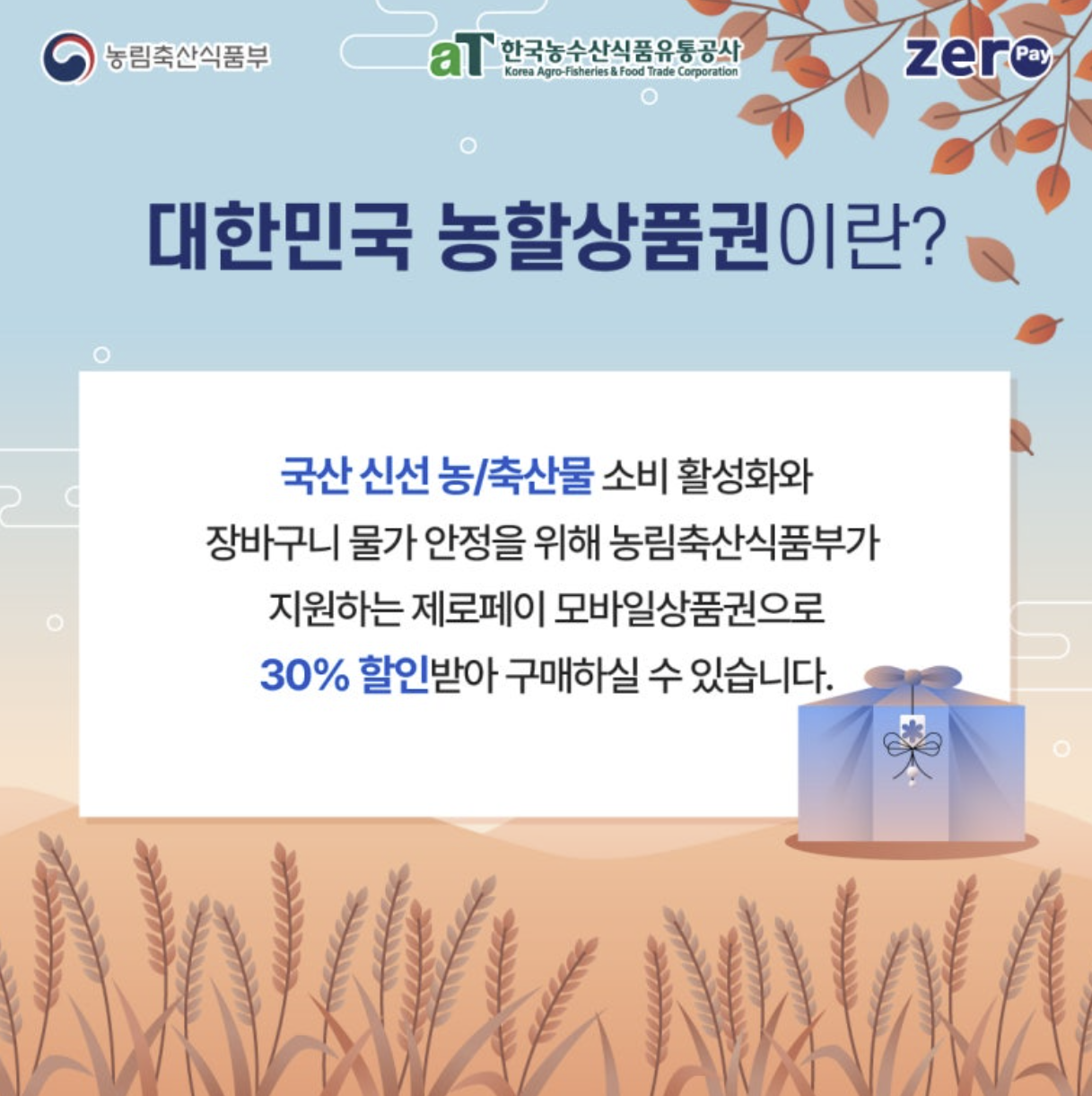 농림축산식품부

aT 한국농수산식품유통공사
Korea Agro-Fisheries & Food Trade Corporation

zero Pay

대한민국 농할상품권이란?

국산 신선 농/축산물 소비 활성화와 장바구니 물가 안정을 위해 농림축산식품부가 지원하는 제로페이 모바일상품권으로 30% 할인받아 구매하실 수 있습니다.